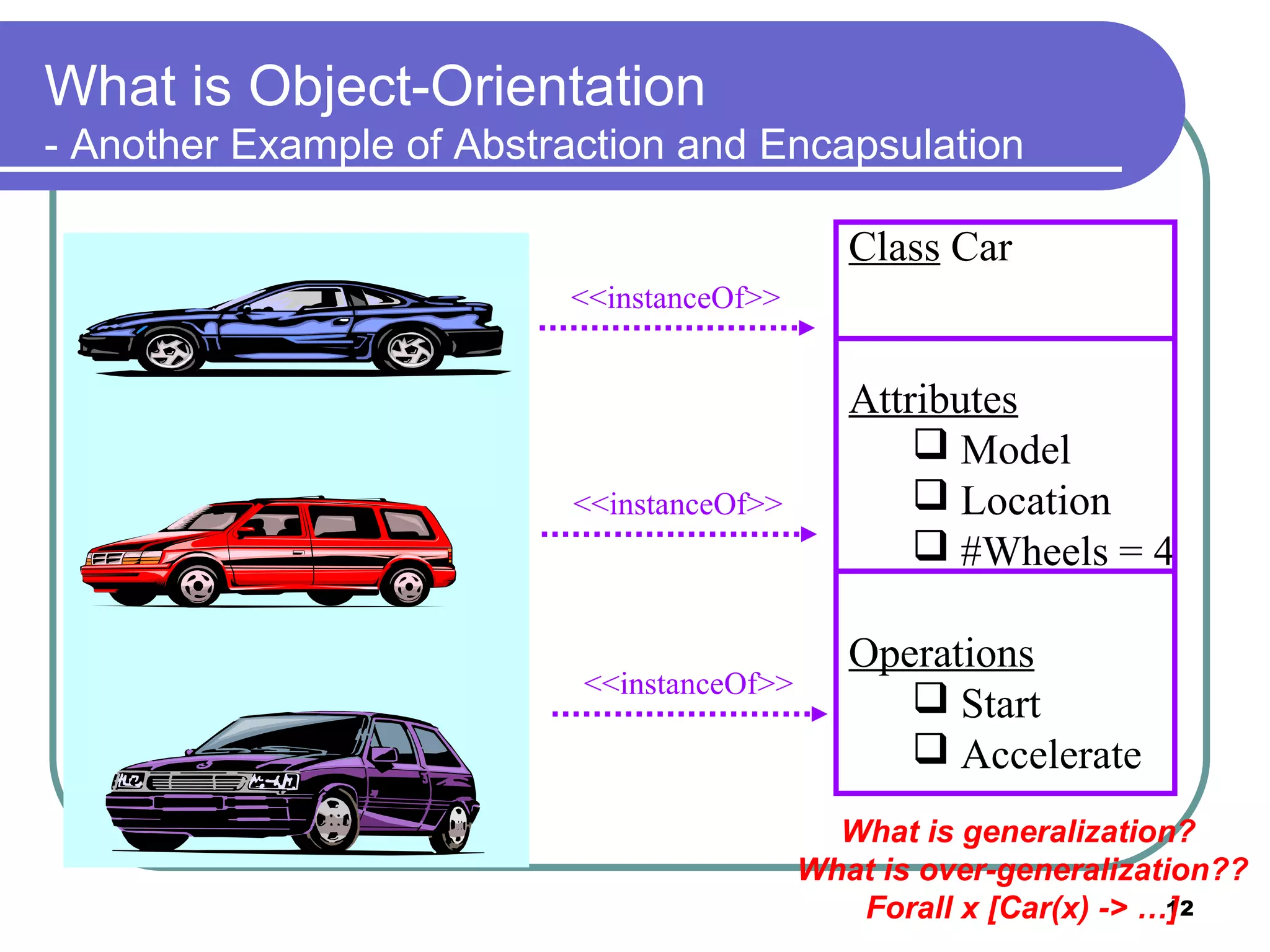 What is Object-Orientation
- Another Example of Abstraction and Encapsulation

<<instanceOf>>

<<instanceOf>>

<<instanceOf>>

Class Car

Attributes
❑ Model
❑ Location
❑ #Wheels = 4

Operations
❑ Start
❑ Accelerate

What is generalization?
What is over-generalization??
Forall x [Car(x) -> …]

12